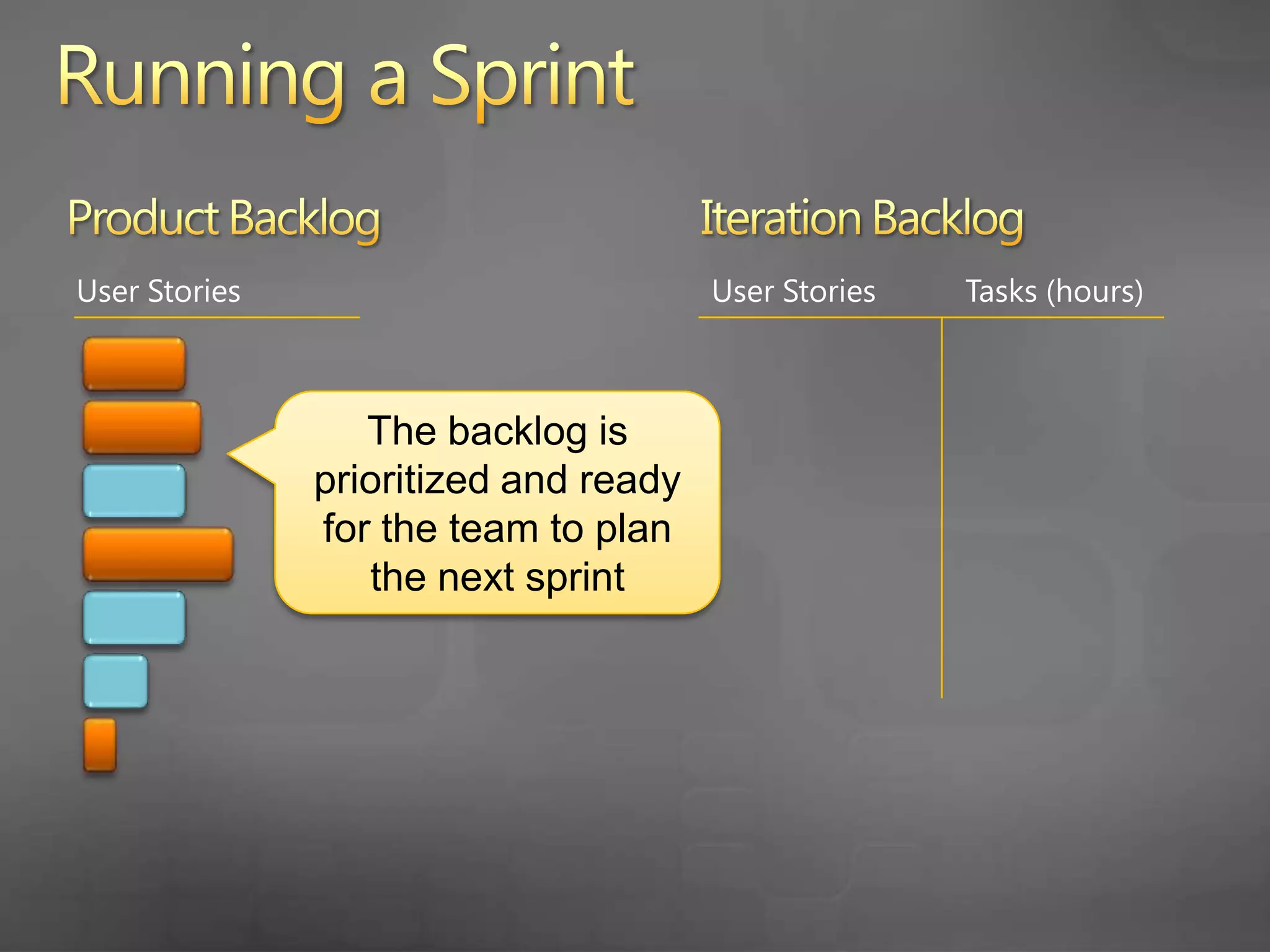 Running a Sprint

Product Backlog

User Stories

The backlog is prioritized and ready for the team to plan the next sprint

Iteration Backlog

User Stories

Tasks (hours)